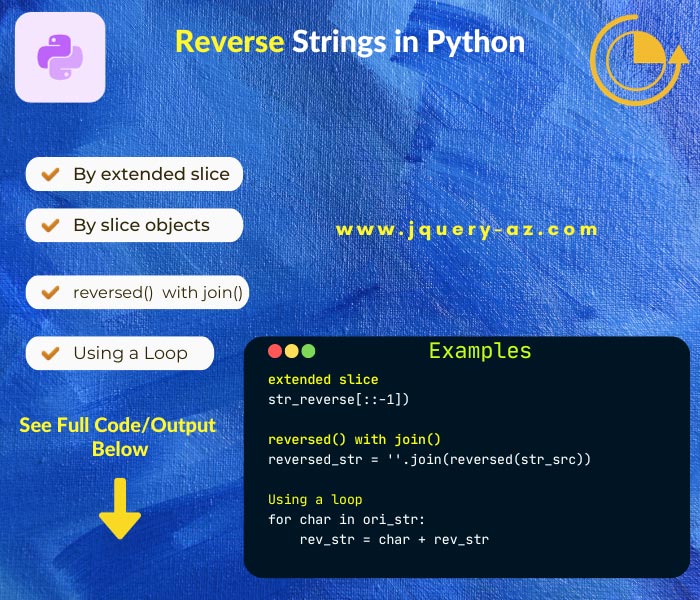 Reverse Strings in Python

By extended slice

By slice objects

reversed() with join()

Using a Loop

www.jquery-az.com

See Full Code/Output Below

Examples

extended slice
str_reverse[::-1])

reversed() with join()
reversed_str = ''.join(reversed(str_src))

Using a loop
for char in ori_str:
    rev_str = char + rev_str